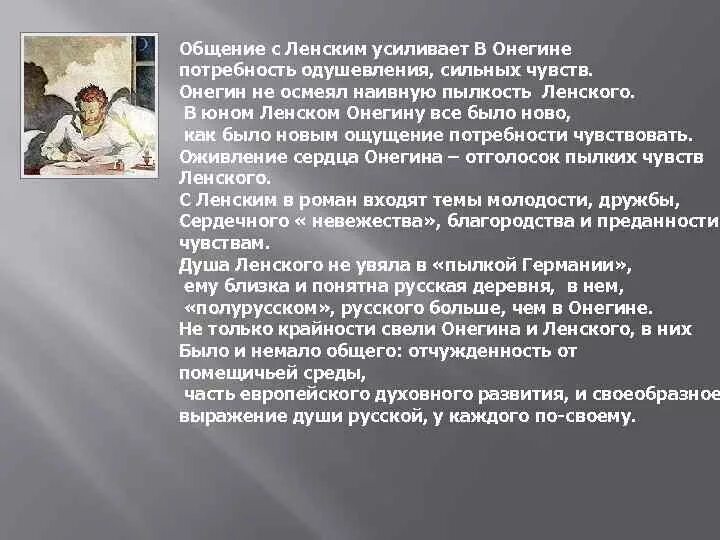 Общение с Ленским усиливает В Онегине потребность одушевления, сильных чувств.
Онегин не осмеял наивную пылкость Ленского.
В юном Ленском Онегину все было ново, как было новым ощущение потребности чувствовать.
Оживление сердца Онегина – отголосок пылких чувств Ленского.
С Ленским в роман входят темы молодости, дружбы, Сердечного « невежества», благородства и преданности чувствам.
Душа Ленского не увяла в «пылкой Германии», ему близка и понятна русская деревня, в нем, «полурусском», русского больше, чем в Онегине.
Не только крайности свели Онегина и Ленского, в них Было и немало общего: отчужденность от помещичьей среды,
часть европейского духовного развития, и своеобразное выражение души русской, у каждого по-своему.